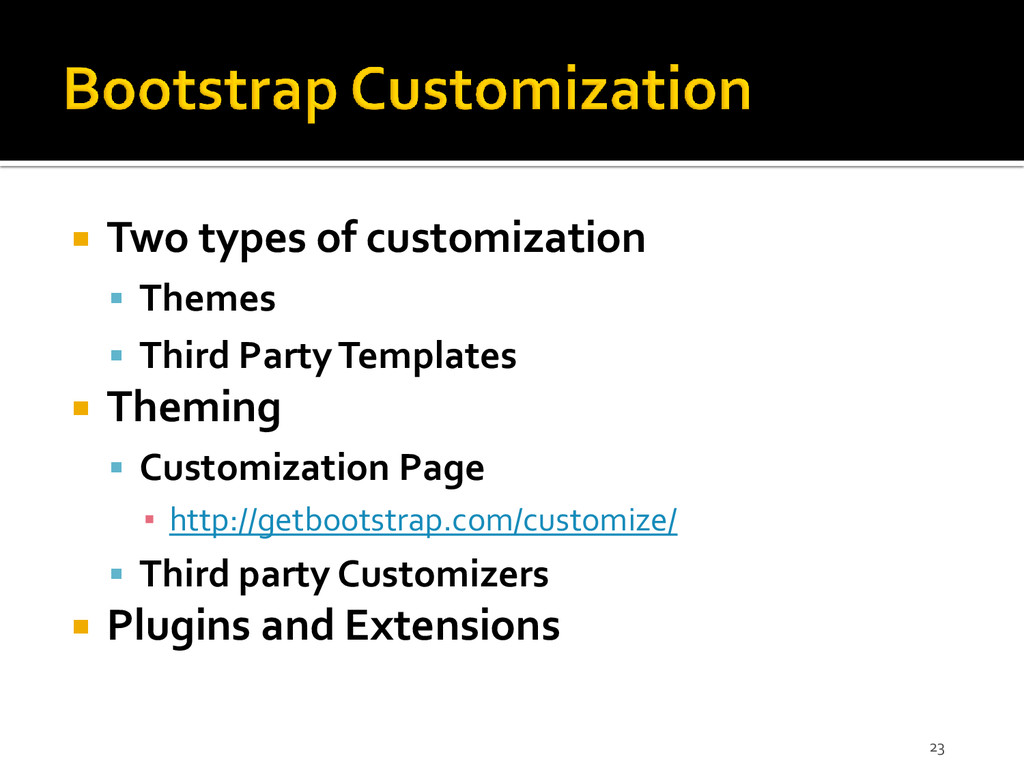 Bootstrap Customization

Two types of customization
Themes
Third Party Templates
Theming
Customization Page
http://getbootstrap.com/customize/
Third party Customizers
Plugins and Extensions

23